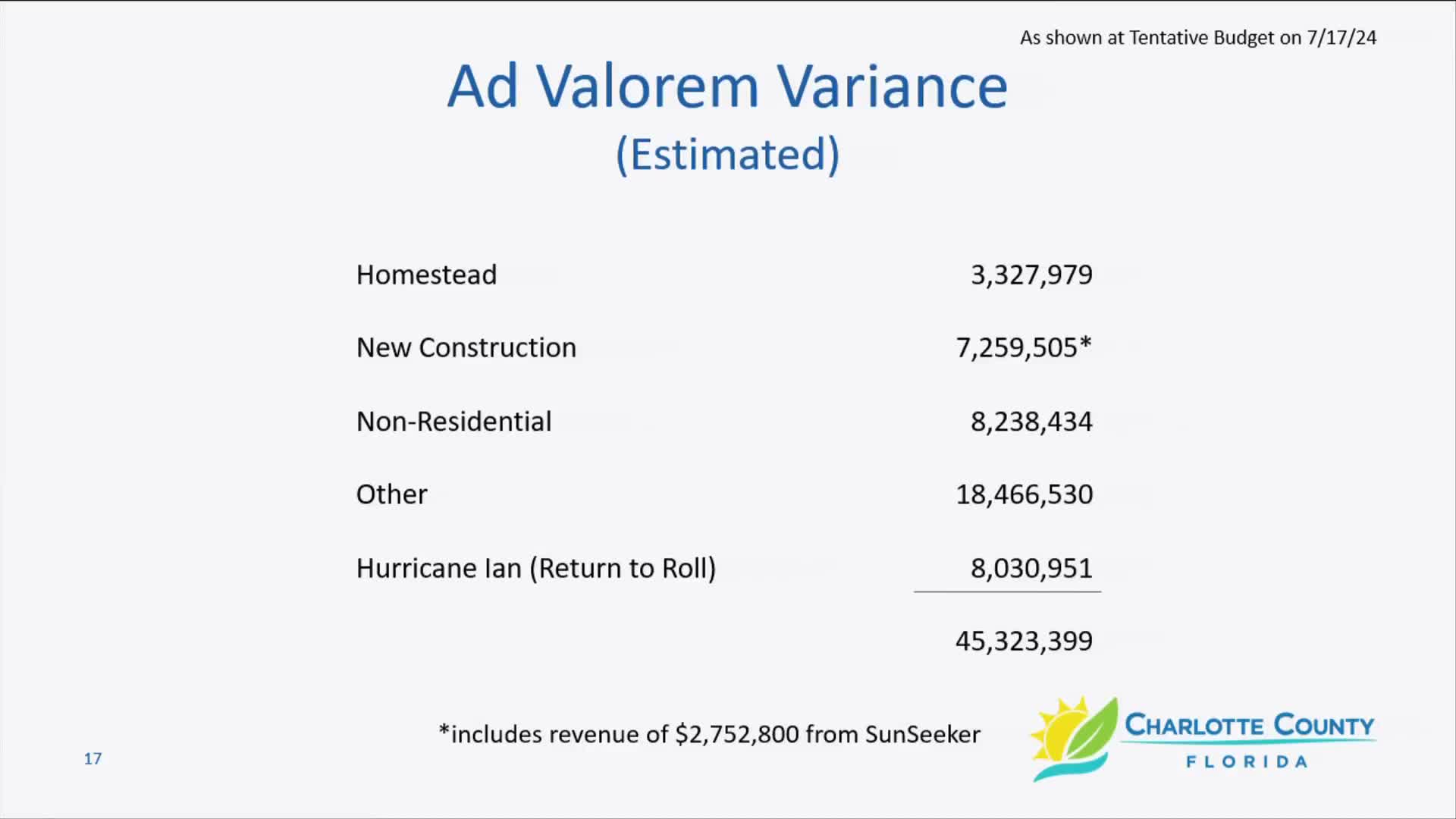 As shown at Tentative Budget on 7/17/24

Ad Valorem Variance
(Estimated)

| | |
|---|---|
| Homestead | 3,327,979 |
| New Construction | 7,259,505* |
| Non-Residential | 8,238,434 |
| Other | 18,466,530 |
| Hurricane Ian (Return to Roll) | 8,030,951 |
| | 45,323,399 |

*includes revenue of $2,752,800 from SunSeeker

17

CHARLOTTE COUNTY
FLORIDA